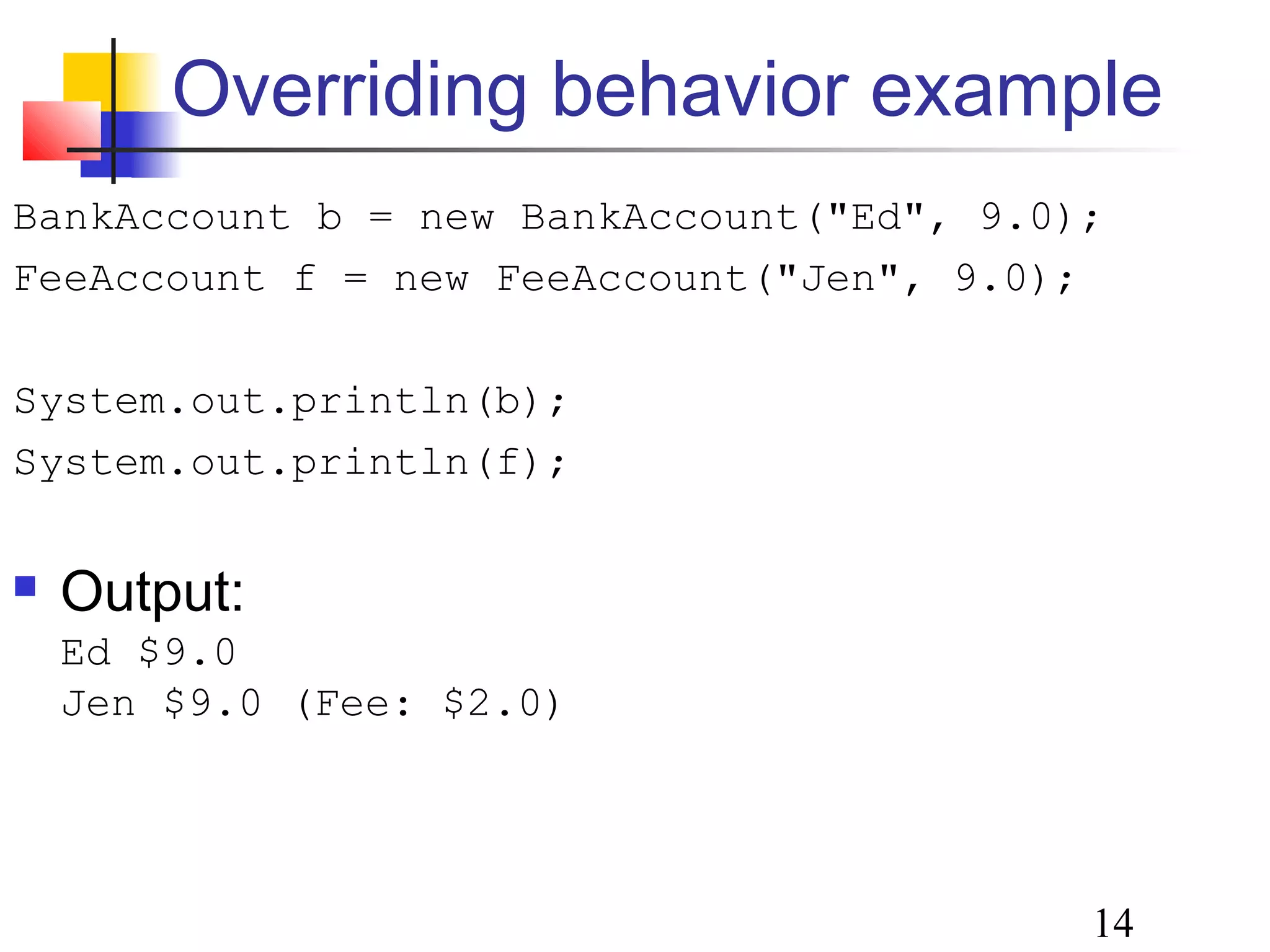 Overriding behavior example

BankAccount b = new BankAccount("Ed", 9.0);
FeeAccount f = new FeeAccount("Jen", 9.0);

System.out.println(b);
System.out.println(f);

Output:
Ed \$9.0
Jen \$9.0 (Fee: \$2.0)

14